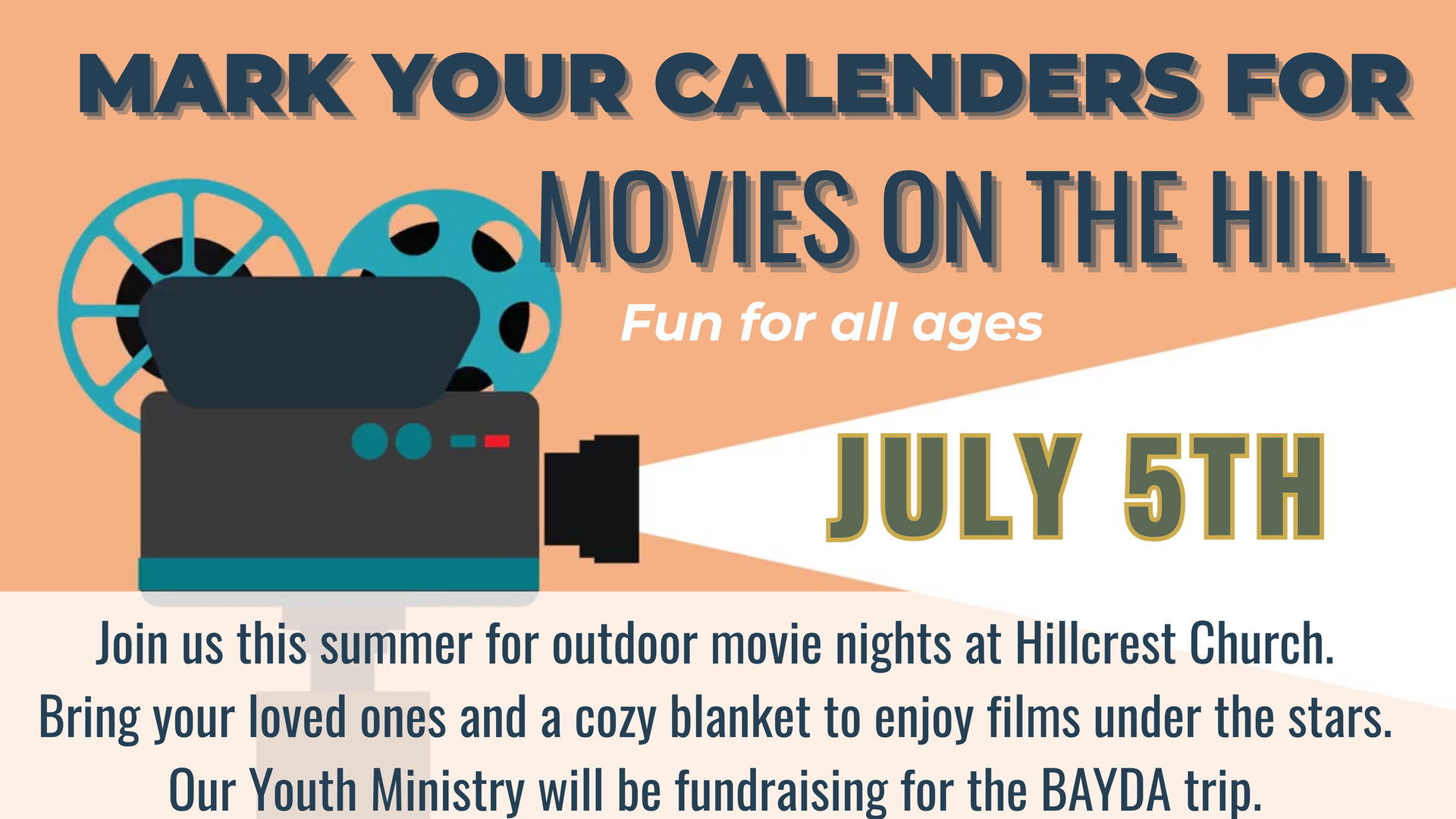 MARK YOUR CALENDERS FOR

MOVIES ON THE HILL

Fun for all ages

JULY 5TH

Join us this summer for outdoor movie nights at Hillcrest Church. Bring your loved ones and a cozy blanket to enjoy films under the stars. Our Youth Ministry will be fundraising for the BAYDA trip.